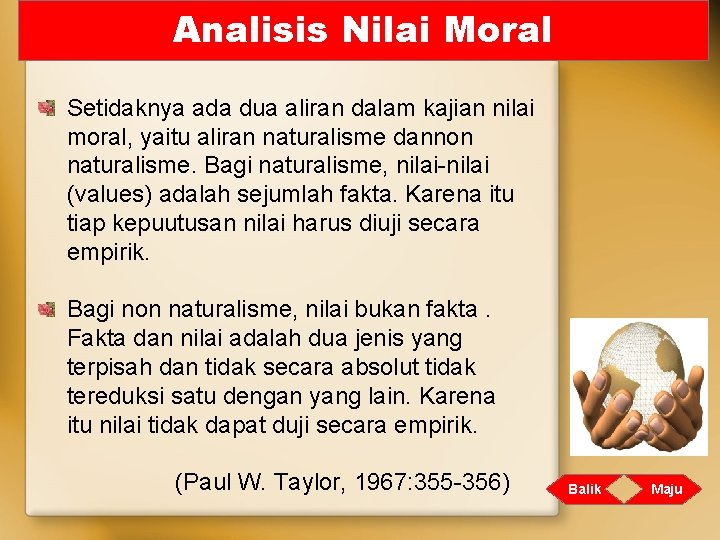 Analisis Nilai Moral

Setidaknya ada dua aliran dalam kajian nilai moral, yaitu aliran naturalisme dannon naturalisme. Bagi naturalisme, nilai-nilai (values) adalah sejumlah fakta. Karena itu tiap kepuutusan nilai harus diuji secara empirik.

Bagi non naturalisme, nilai bukan fakta . Fakta dan nilai adalah dua jenis yang terpisah dan tidak secara absolut tidak tereduksi satu dengan yang lain. Karena itu nilai tidak dapat duji secara empirik.

(Paul W. Taylor, 1967:355-356)

Balik

Maju